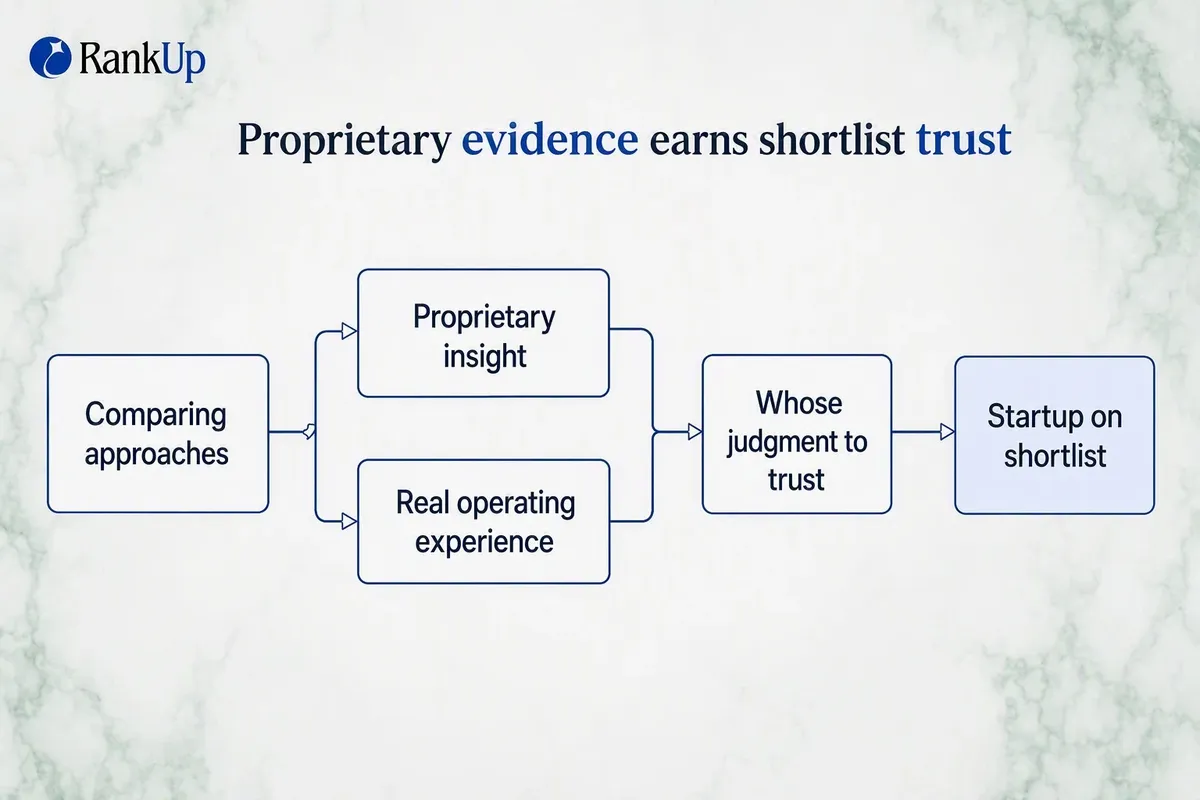 RankUp

Proprietary evidence earns shortlist trust

Comparing approaches

Proprietary insight

Real operating experience

Whose judgment to trust

Startup on shortlist